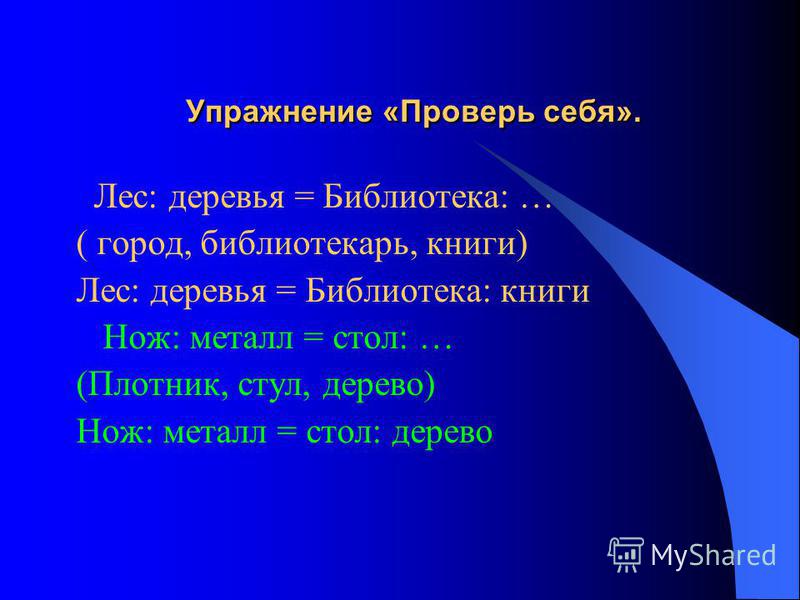 Упражнение «Проверь себя».

Лес: деревья = Библиотека: …
( город, библиотекарь, книги)
Лес: деревья = Библиотека: книги
Нож: металл = стол: …
(Плотник, стул, дерево)
Нож: металл = стол: дерево

MyShared